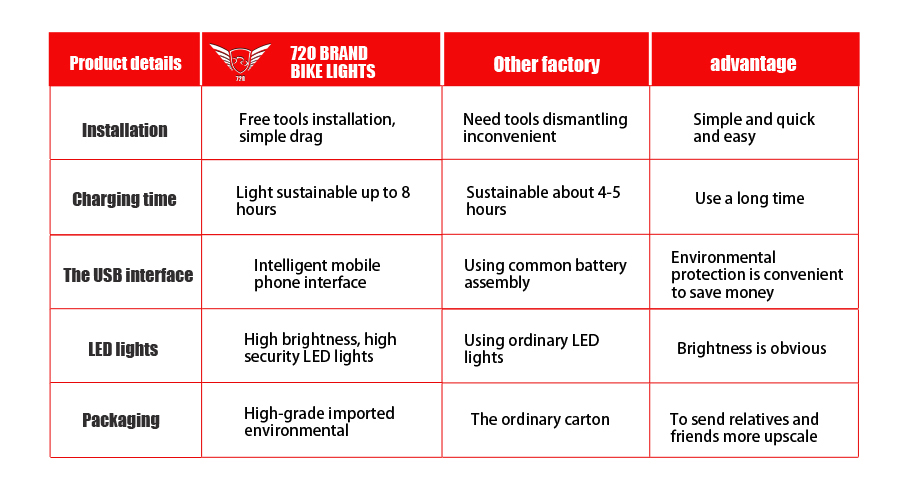 | Product details | 720 720 BRAND BIKE LIGHTS | Other factory | advantage |
|---|---|---|---|
| Installation | Free tools installation, simple drag | Need tools dismantling inconvenient | Simple and quick and easy |
| Charging time | Light sustainable up to 8 hours | Sustainable about 4-5 hours | Use a long time |
| The USB interface | Intelligent mobile phone interface | Using common battery assembly | Environmental protection is convenient to save money |
| LED lights | High brightness, high security LED lights | Using ordinary LED lights | Brightness is obvious |
| Packaging | High-grade imported environmental | The ordinary carton | To send relatives and friends more upscale |